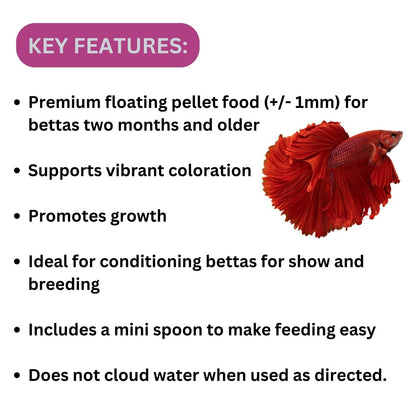 KEY FEATURES:

• Premium floating pellet food (+/- 1mm) for bettas two months and older

• Supports vibrant coloration

• Promotes growth

• Ideal for conditioning bettas for show and breeding

• Includes a mini spoon to make feeding easy

• Does not cloud water when used as directed.